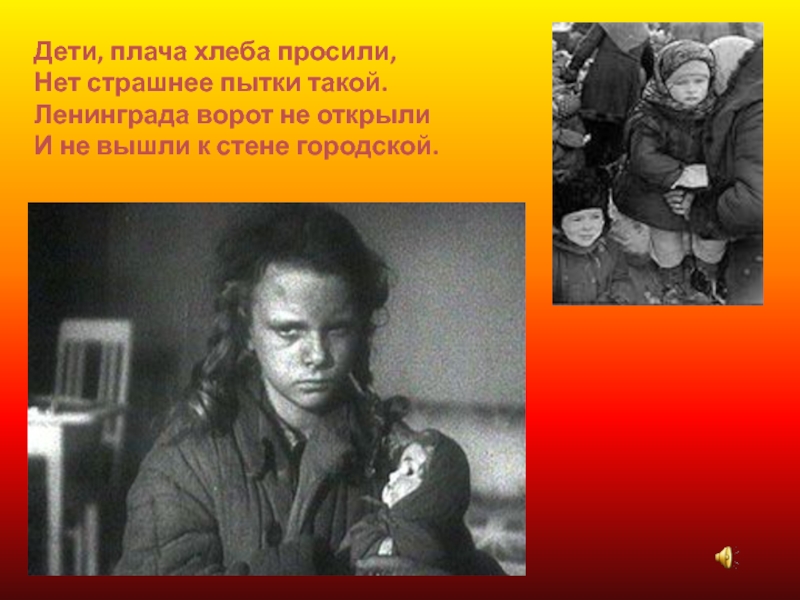 Дети, плача хлеба просили,
Нет страшнее пытки такой.
Ленинграда ворот не открыли
И не вышли к стене городской.